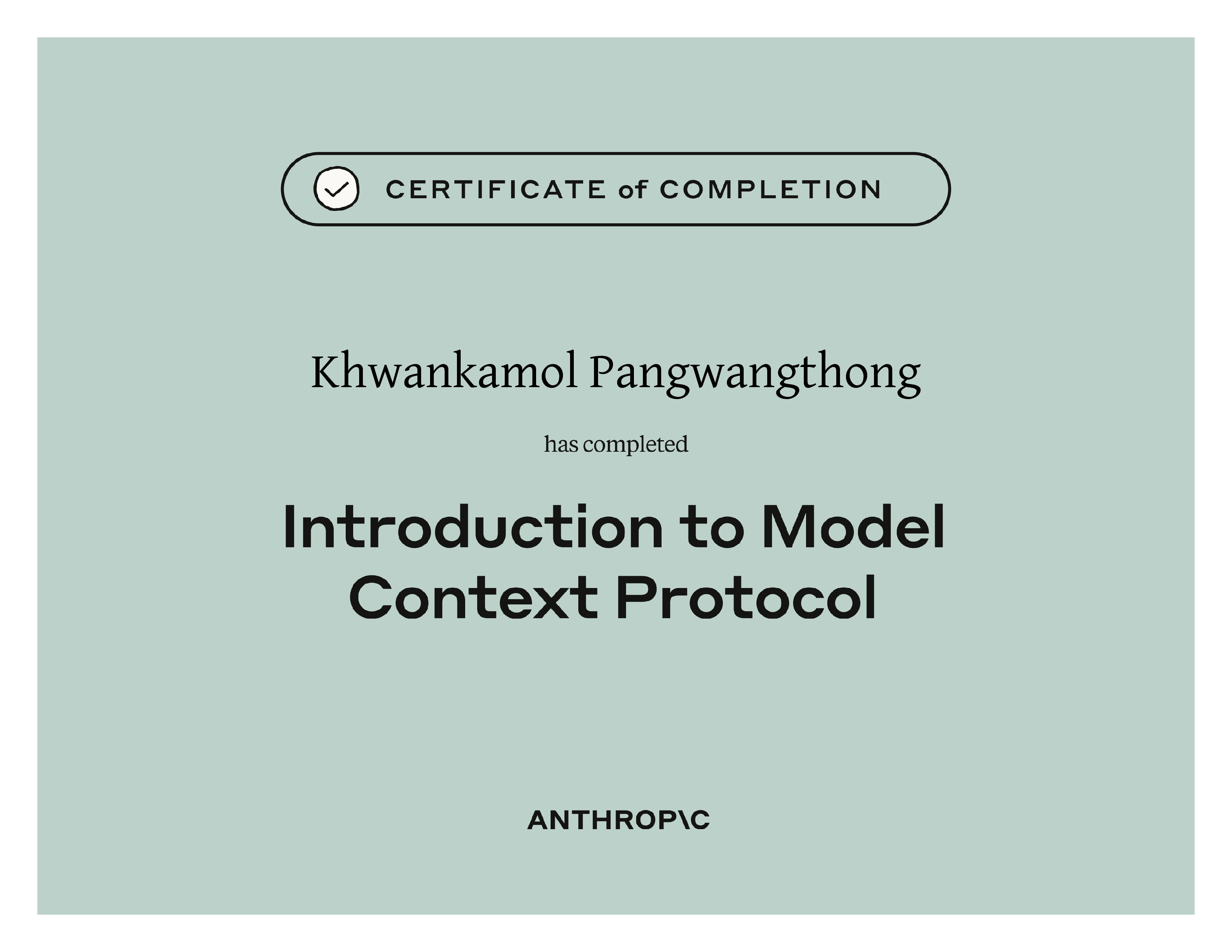 CERTIFICATE of COMPLETION

Khwankamol Pangwangthong

has completed

Introduction to Model Context Protocol

ANTHROP\C